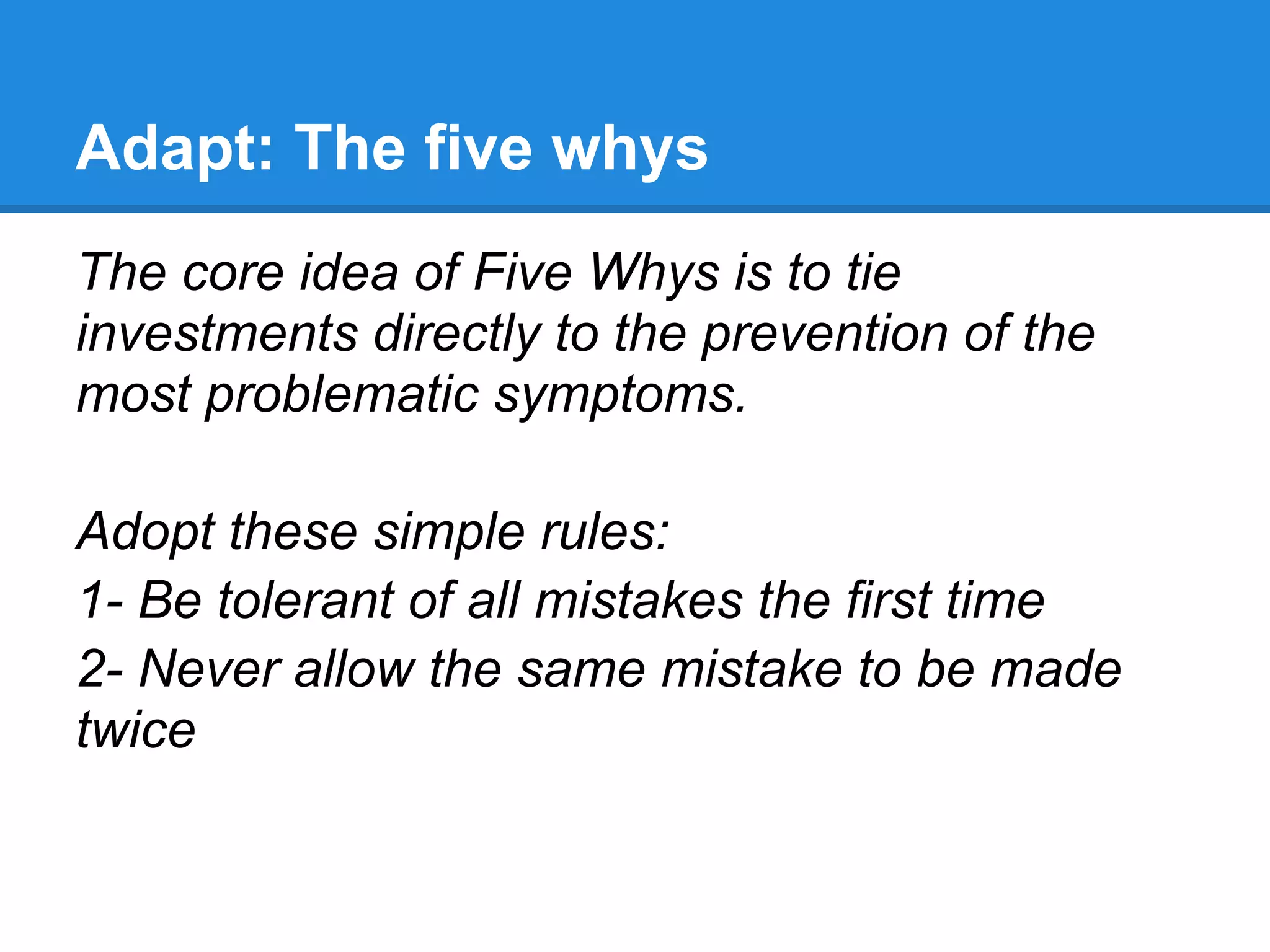 Adapt: The five whys

The core idea of Five Whys is to tie investments directly to the prevention of the most problematic symptoms.

Adopt these simple rules:
1- Be tolerant of all mistakes the first time
2- Never allow the same mistake to be made twice